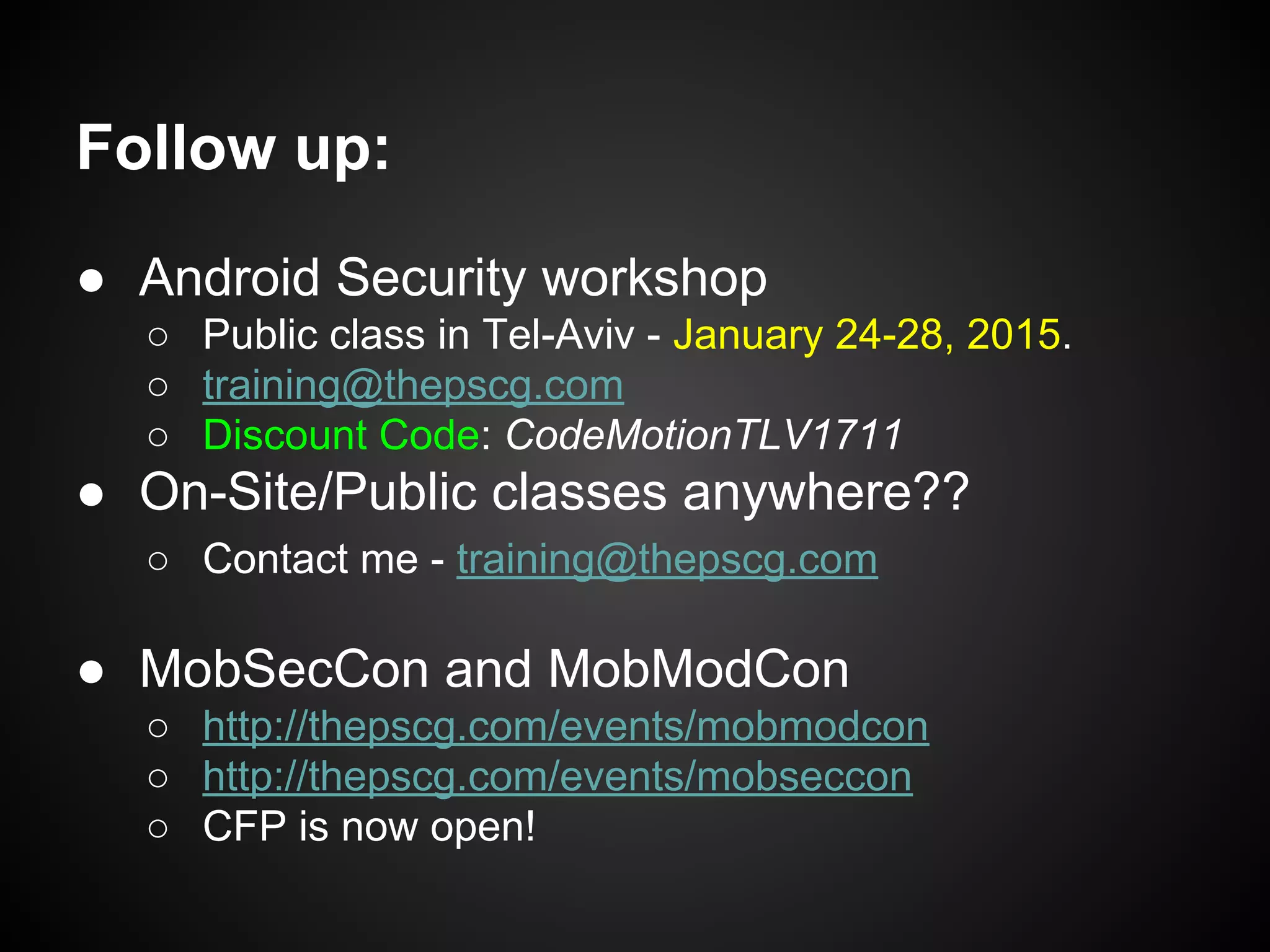 Follow up:

● Android Security workshop
  ○ Public class in Tel-Aviv - January 24-28, 2015.
  ○ training@thepscg.com
  ○ Discount Code: CodeMotionTLV1711
● On-Site/Public classes anywhere??
  ○ Contact me - training@thepscg.com

● MobSecCon and MobModCon
  ○ http://thepscg.com/events/mobmodcon
  ○ http://thepscg.com/events/mobseccon
  ○ CFP is now open!